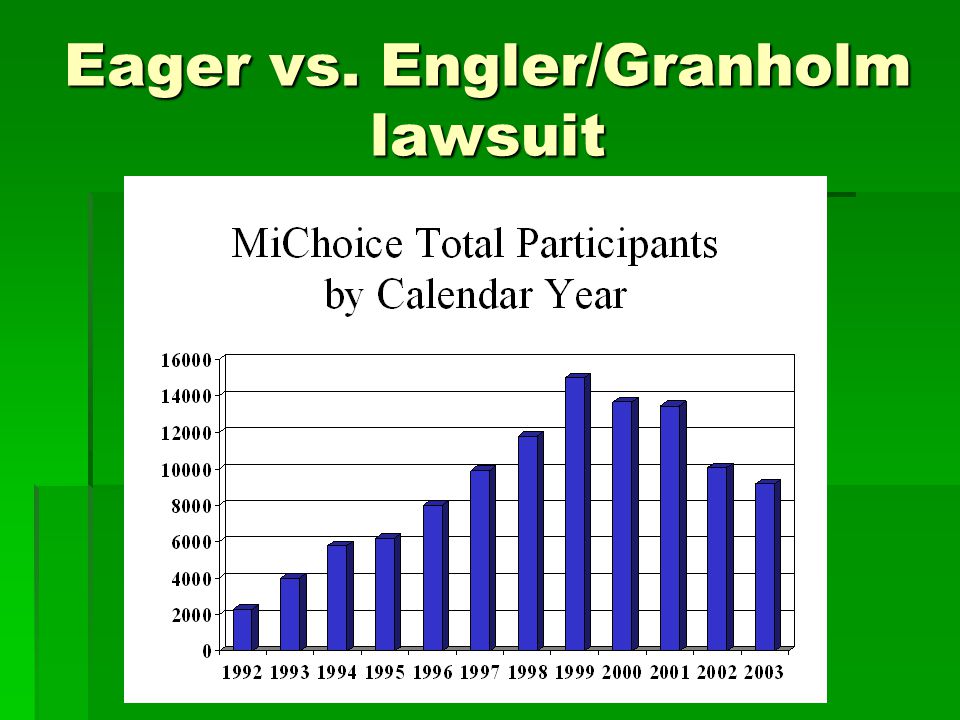 Eager vs. Engler/Granholm lawsuit

MiChoice Total Participants by Calendar Year

16000
14000
12000
10000
8000
6000
4000
2000
0

1992 1993 1994 1995 1996 1997 1998 1999 2000 2001 2002 2003